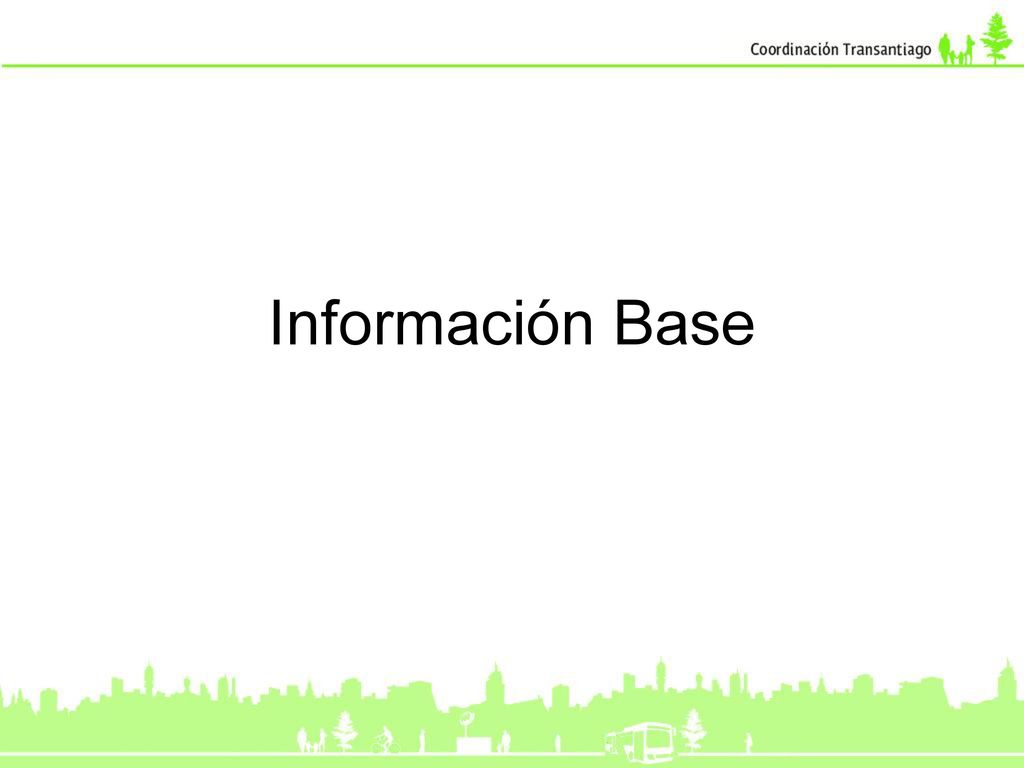 Coordinación Transantiago

Información Base